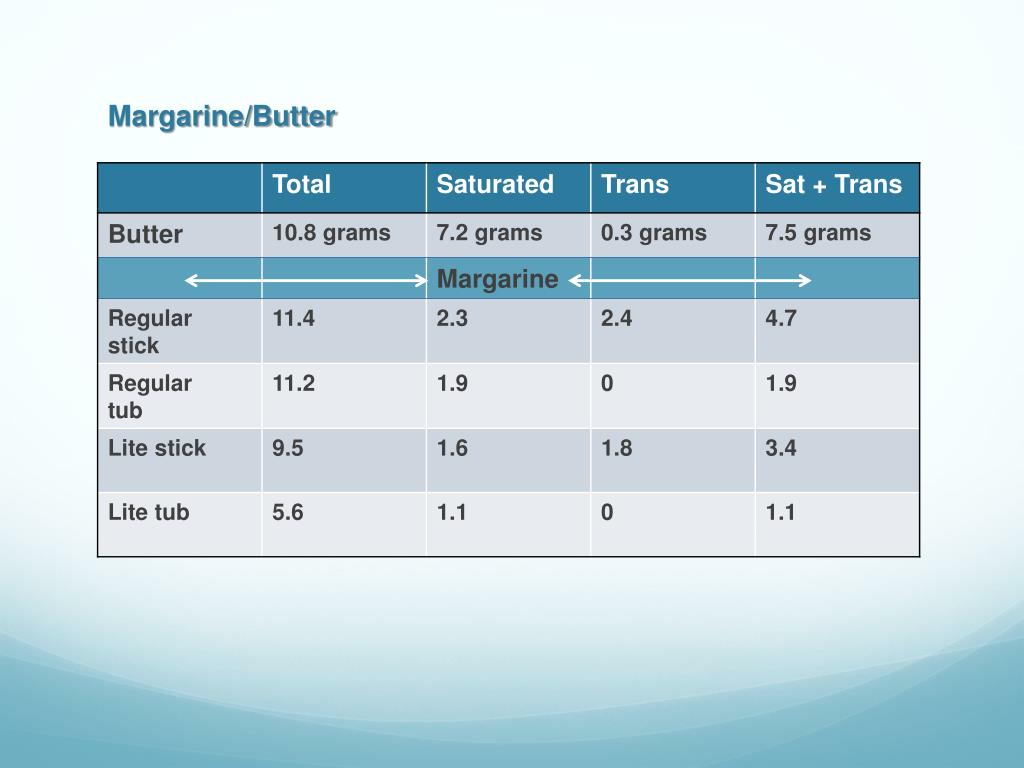 Margarine/Butter

| | Total | Saturated | Trans | Sat + Trans |
|---|---|---|---|---|
| Butter | 10.8 grams | 7.2 grams | 0.3 grams | 7.5 grams |
| | | Margarine | | |
| Regular stick | 11.4 | 2.3 | 2.4 | 4.7 |
| Regular tub | 11.2 | 1.9 | 0 | 1.9 |
| Lite stick | 9.5 | 1.6 | 1.8 | 3.4 |
| Lite tub | 5.6 | 1.1 | 0 | 1.1 |